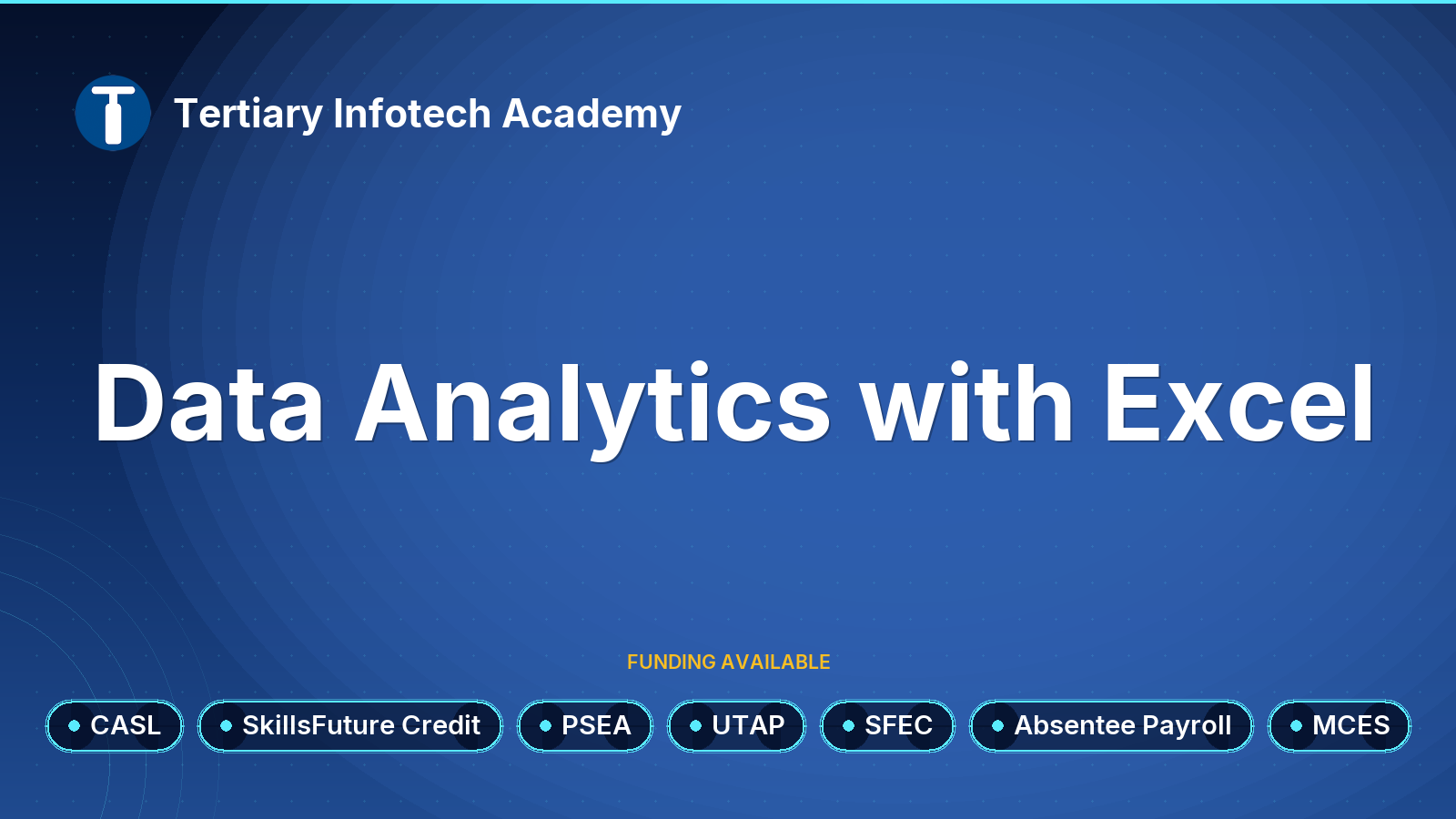 Tertiary Infotech Academy

Data Analytics with Excel

FUNDING AVAILABLE

CASL

SkillsFuture Credit

PSEA

UTAP

SFEC

Absentee Payroll

MCES